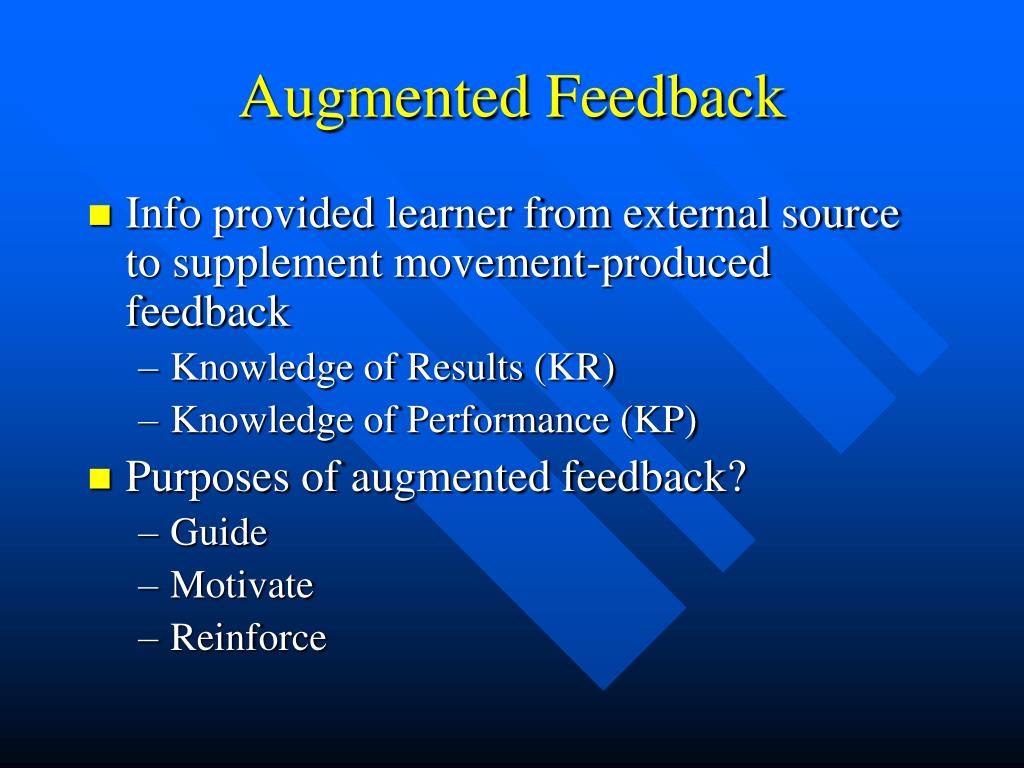 Augmented Feedback

Info provided learner from external source to supplement movement-produced feedback
– Knowledge of Results (KR)
– Knowledge of Performance (KP)

Purposes of augmented feedback?
– Guide
– Motivate
– Reinforce